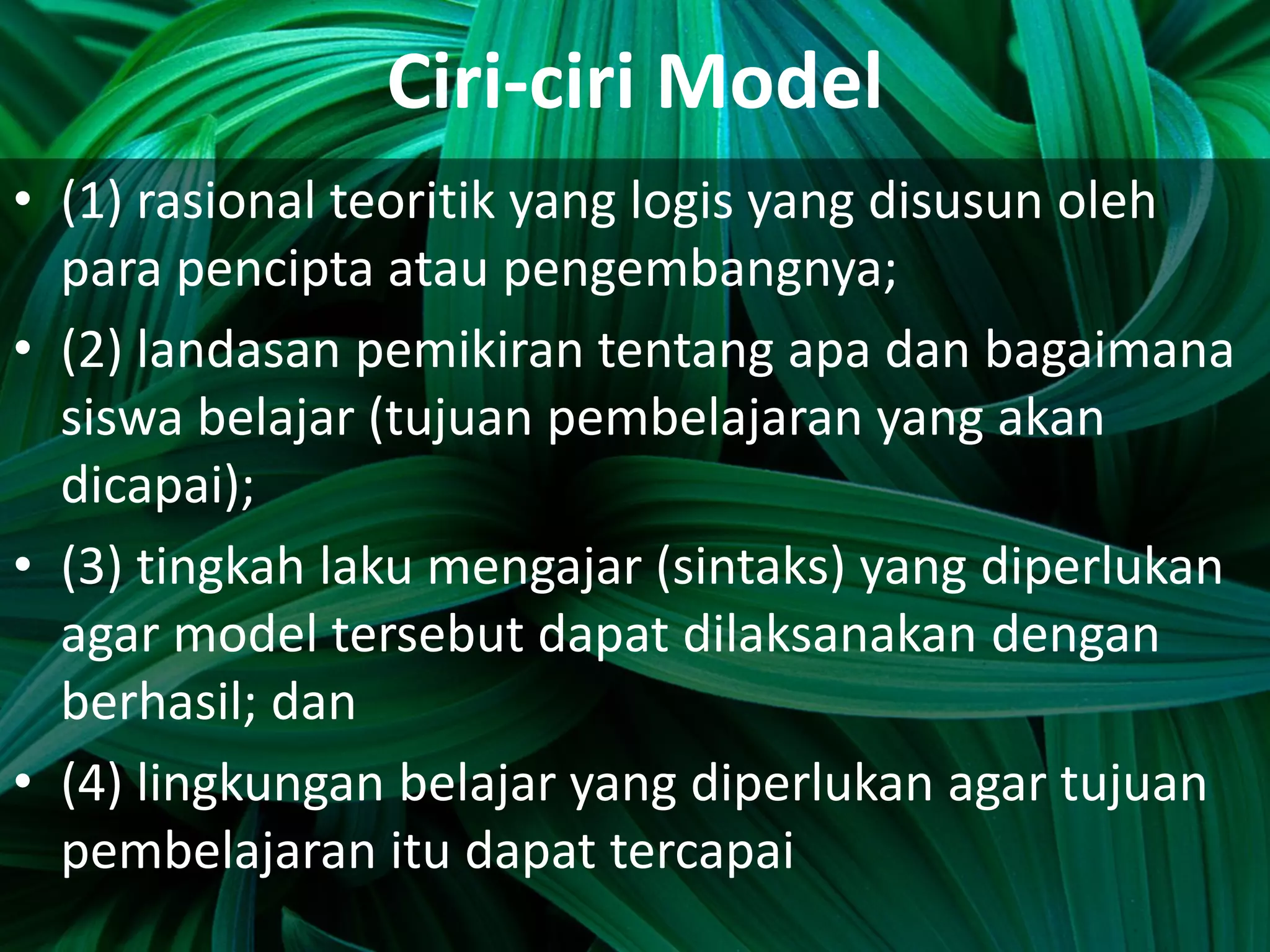 Ciri-ciri Model

• (1) rasional teoritik yang logis yang disusun oleh para pencipta atau pengembangnya;
• (2) landasan pemikiran tentang apa dan bagaimana siswa belajar (tujuan pembelajaran yang akan dicapai);
• (3) tingkah laku mengajar (sintaks) yang diperlukan agar model tersebut dapat dilaksanakan dengan berhasil; dan
• (4) lingkungan belajar yang diperlukan agar tujuan pembelajaran itu dapat tercapai